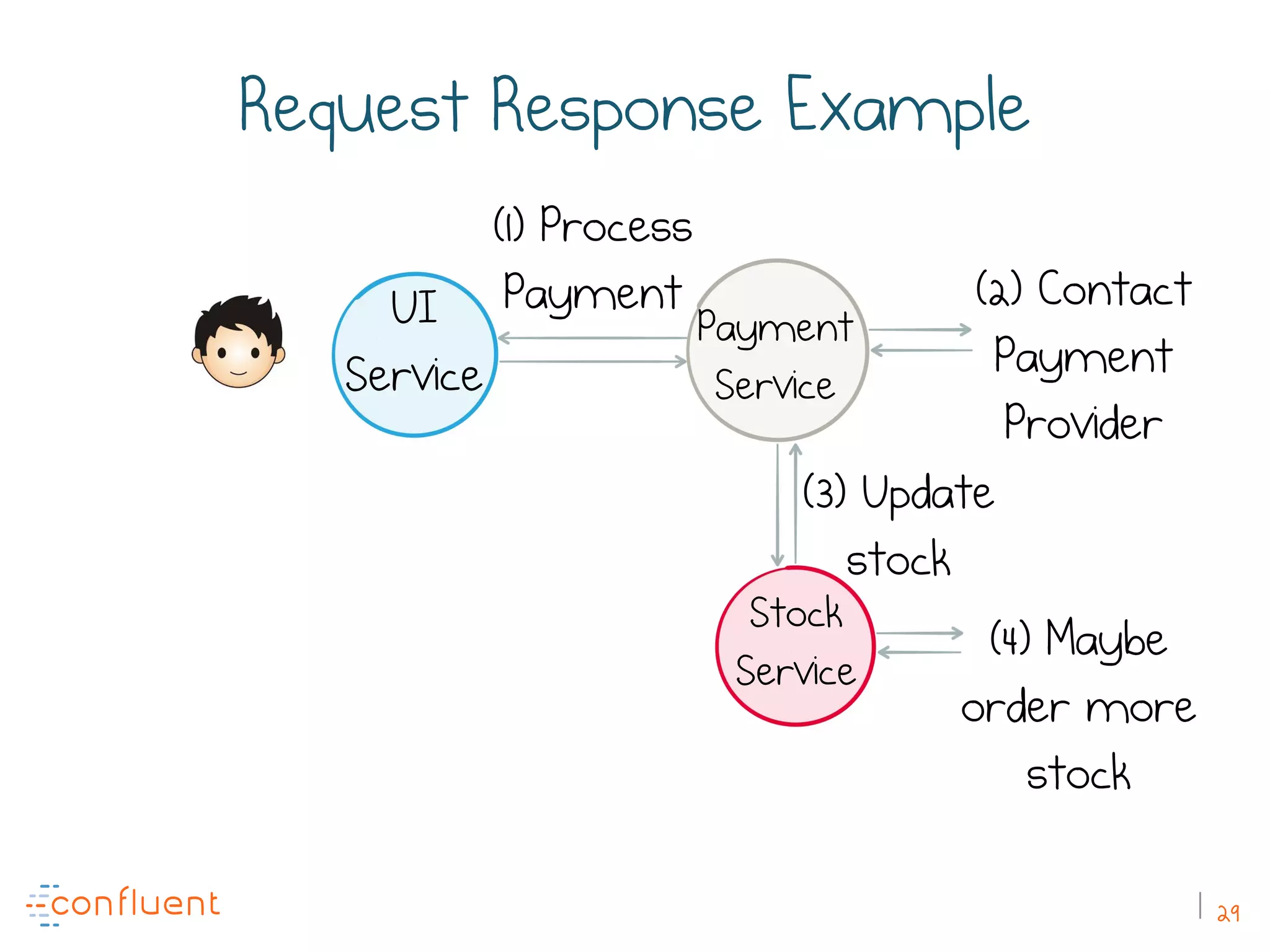 Request Response Example

(1) Process Payment

UI Service

Payment Service

(2) Contact Payment Provider

(3) Update stock

Stock Service

(4) Maybe order more stock

confluent

29